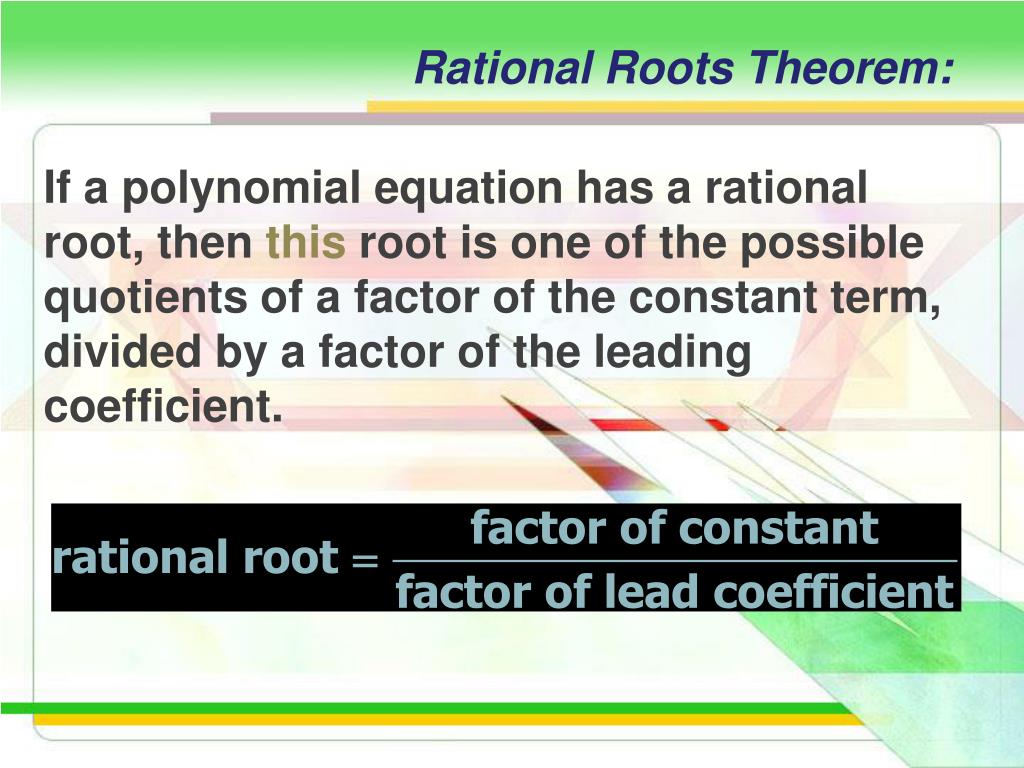 Rational Roots Theorem:

If a polynomial equation has a rational root, then this root is one of the possible quotients of a factor of the constant term, divided by a factor of the leading coefficient.

$\text{rational root} = \frac{\text{factor of constant}}{\text{factor of lead coefficient}}$